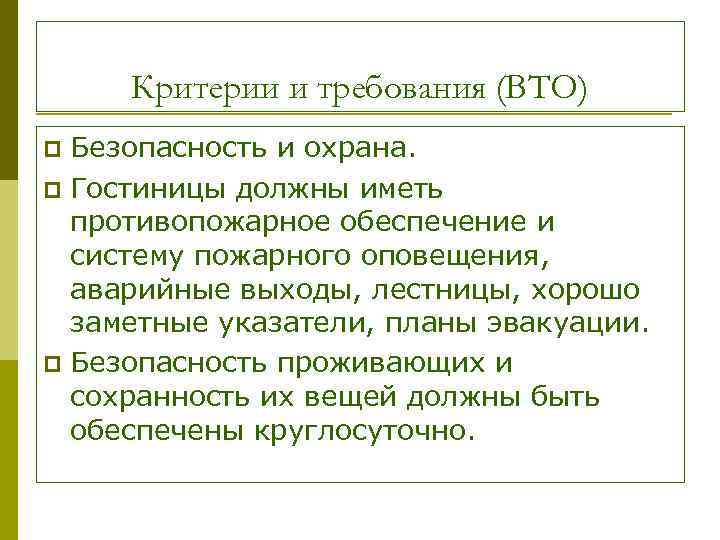 Критерии и требования (ВТО)

Безопасность и охрана.

Гостиницы должны иметь противопожарное обеспечение и систему пожарного оповещения, аварийные выходы, лестницы, хорошо заметные указатели, планы эвакуации.

Безопасность проживающих и сохранность их вещей должны быть обеспечены круглосуточно.